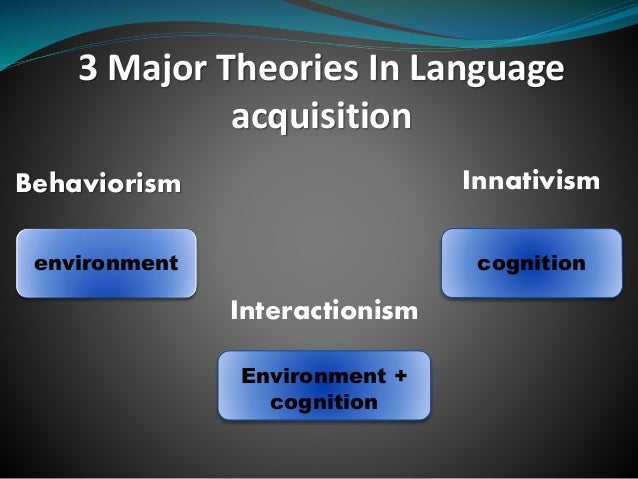 3 Major Theories In Language acquisition

Behaviorism

environment

Innativism

cognition

Interactionism

Environment + cognition